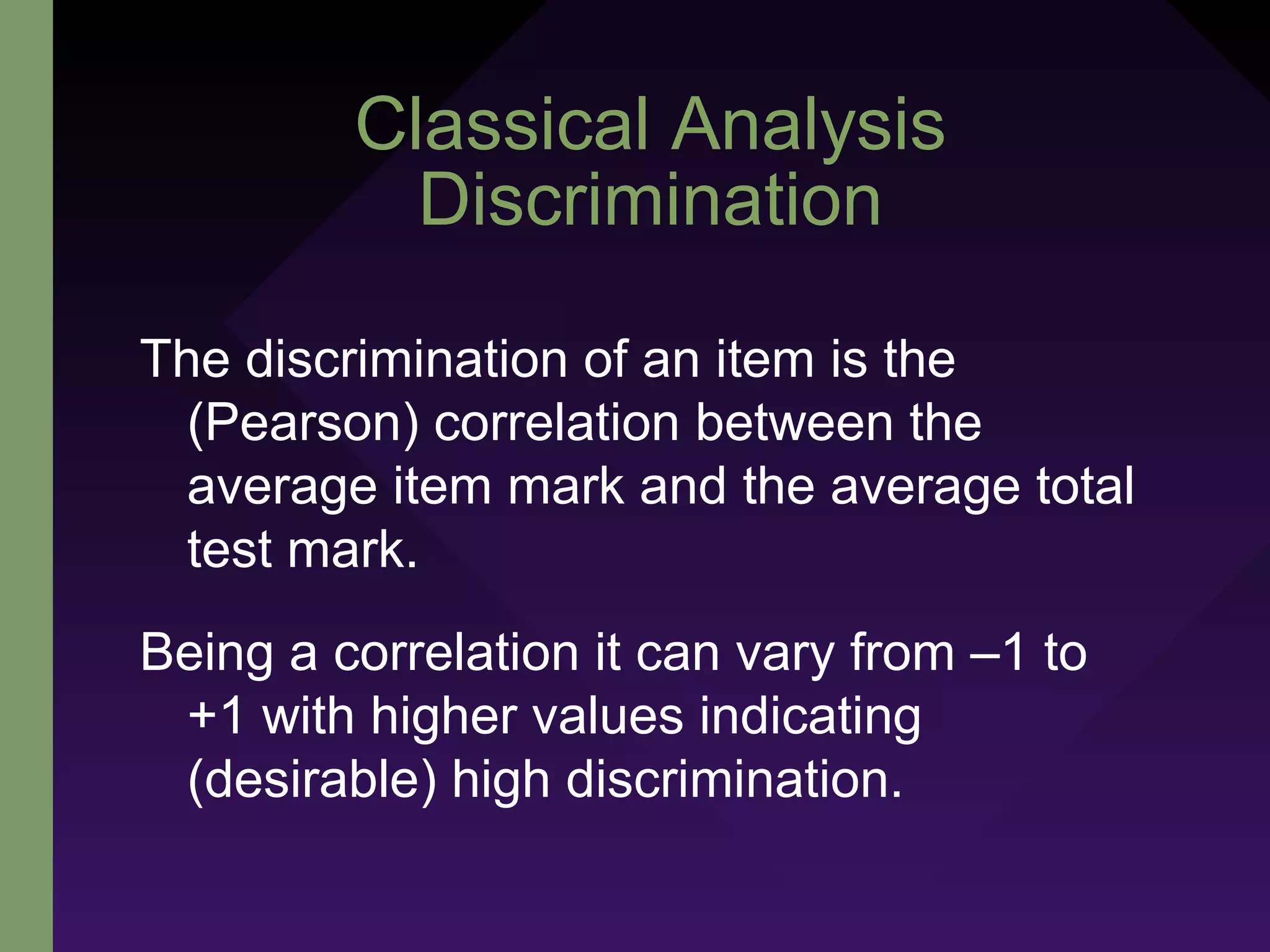 Classical Analysis
Discrimination

The discrimination of an item is the (Pearson) correlation between the average item mark and the average total test mark.

Being a correlation it can vary from –1 to +1 with higher values indicating (desirable) high discrimination.